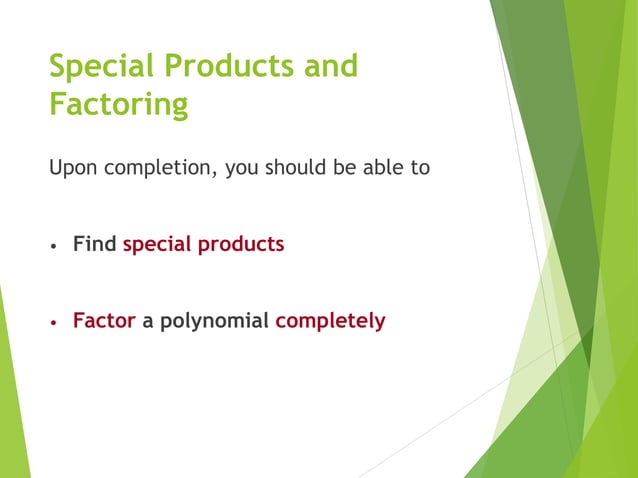 Special Products and Factoring

Upon completion, you should be able to

• Find special products

• Factor a polynomial completely